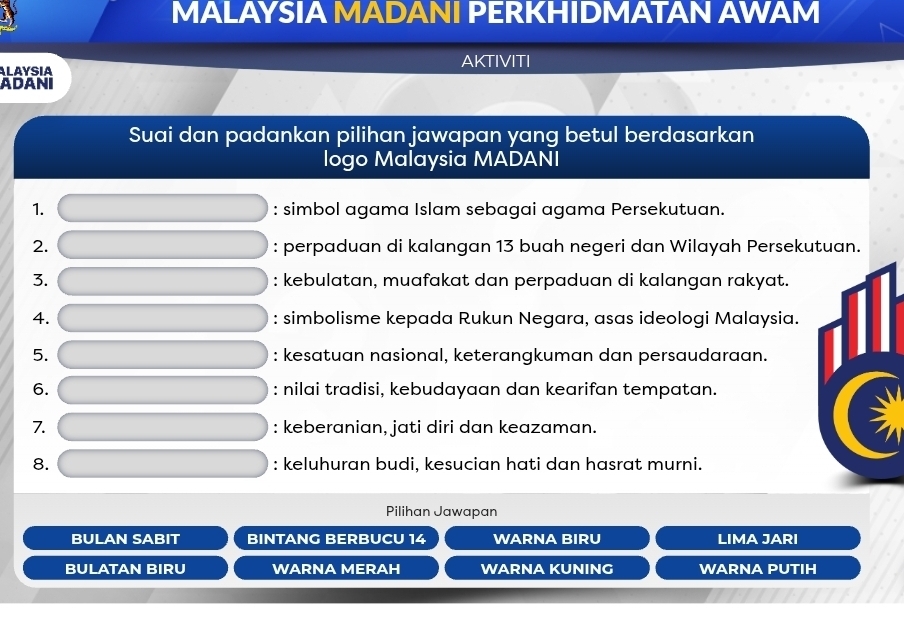 MALAYSIA MADANI PERKHIDMATAN AWAM

AKTIVITI

ALAYSIA
ADANI

Suai dan padankan pilihan jawapan yang betul berdasarkan logo Malaysia MADANI

1. : simbol agama Islam sebagai agama Persekutuan.

2. : perpaduan di kalangan 13 buah negeri dan Wilayah Persekutuan.

3. : kebulatan, muafakat dan perpaduan di kalangan rakyat.

4. : simbolisme kepada Rukun Negara, asas ideologi Malaysia.

5. : kesatuan nasional, keterangkuman dan persaudaraan.

6. : nilai tradisi, kebudayaan dan kearifan tempatan.

7. : keberanian, jati diri dan keazaman.

8. : keluhuran budi, kesucian hati dan hasrat murni.

Pilihan Jawapan

BULAN SABIT
BINTANG BERBUCU 14
WARNA BIRU
LIMA JARI
BULATAN BIRU
WARNA MERAH
WARNA KUNING
WARNA PUTIH